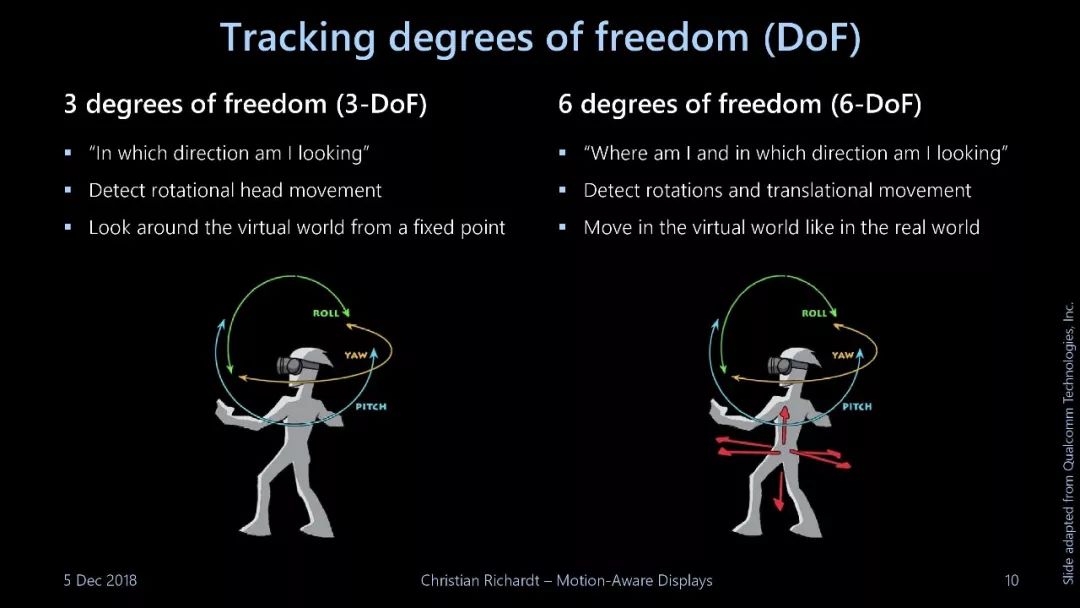 Tracking degrees of freedom (DoF)

3 degrees of freedom (3-DoF)

▪ "In which direction am I looking"
▪ Detect rotational head movement
▪ Look around the virtual world from a fixed point

ROLL
YAW
PITCH

6 degrees of freedom (6-DoF)

▪ "Where am I and in which direction am I looking"
▪ Detect rotations and translational movement
▪ Move in the virtual world like in the real world

ROLL
YAW
PITCH

Slide adapted from Qualcomm Technologies, Inc.

5 Dec 2018 Christian Richardt – Motion-Aware Displays 10